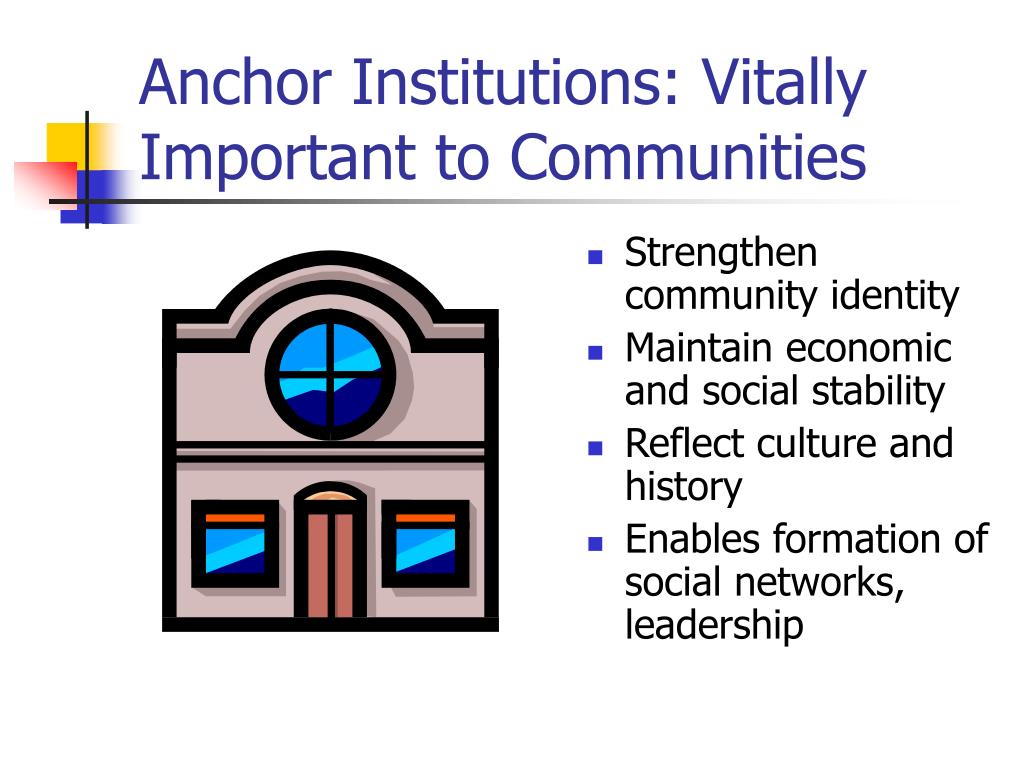 Anchor Institutions: Vitally Important to Communities

- Strengthen community identity
- Maintain economic and social stability
- Reflect culture and history
- Enables formation of social networks, leadership